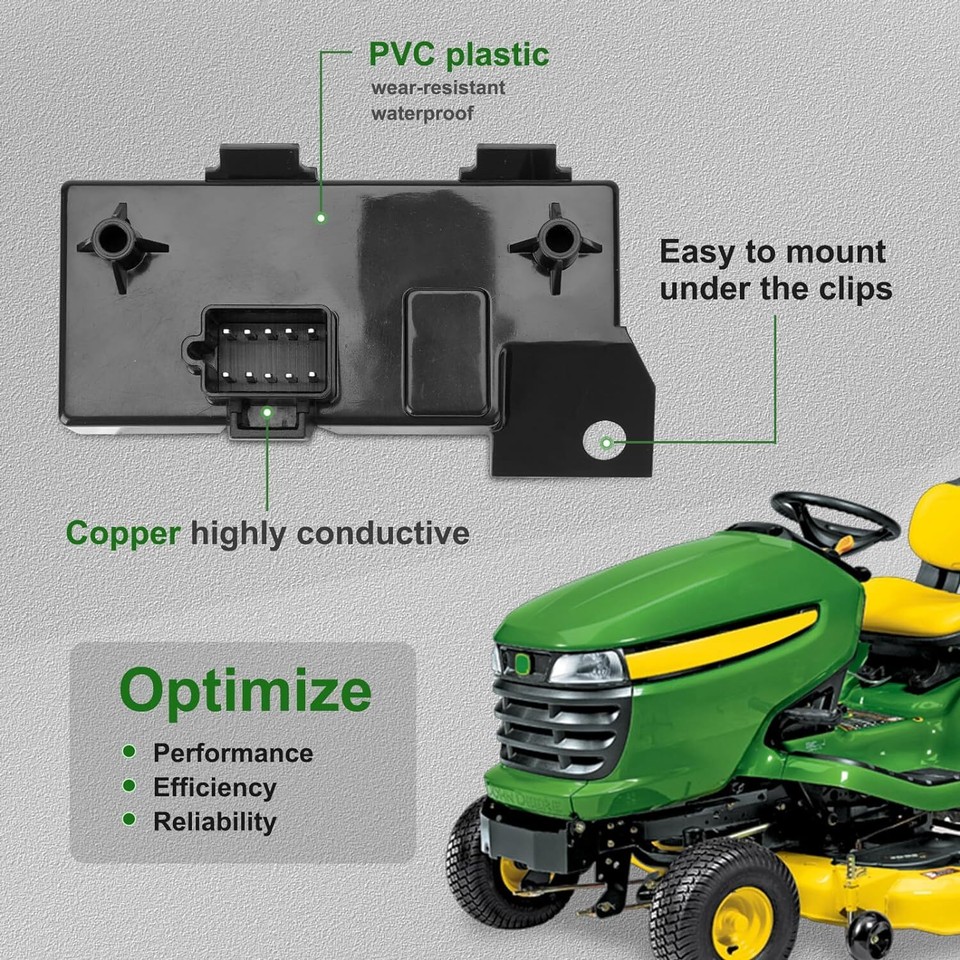 PVC plastic
wear-resistant
waterproof

Easy to mount under the clips

Copper highly conductive

Optimize
Performance
Efficiency
Reliability

JOHN DEERE